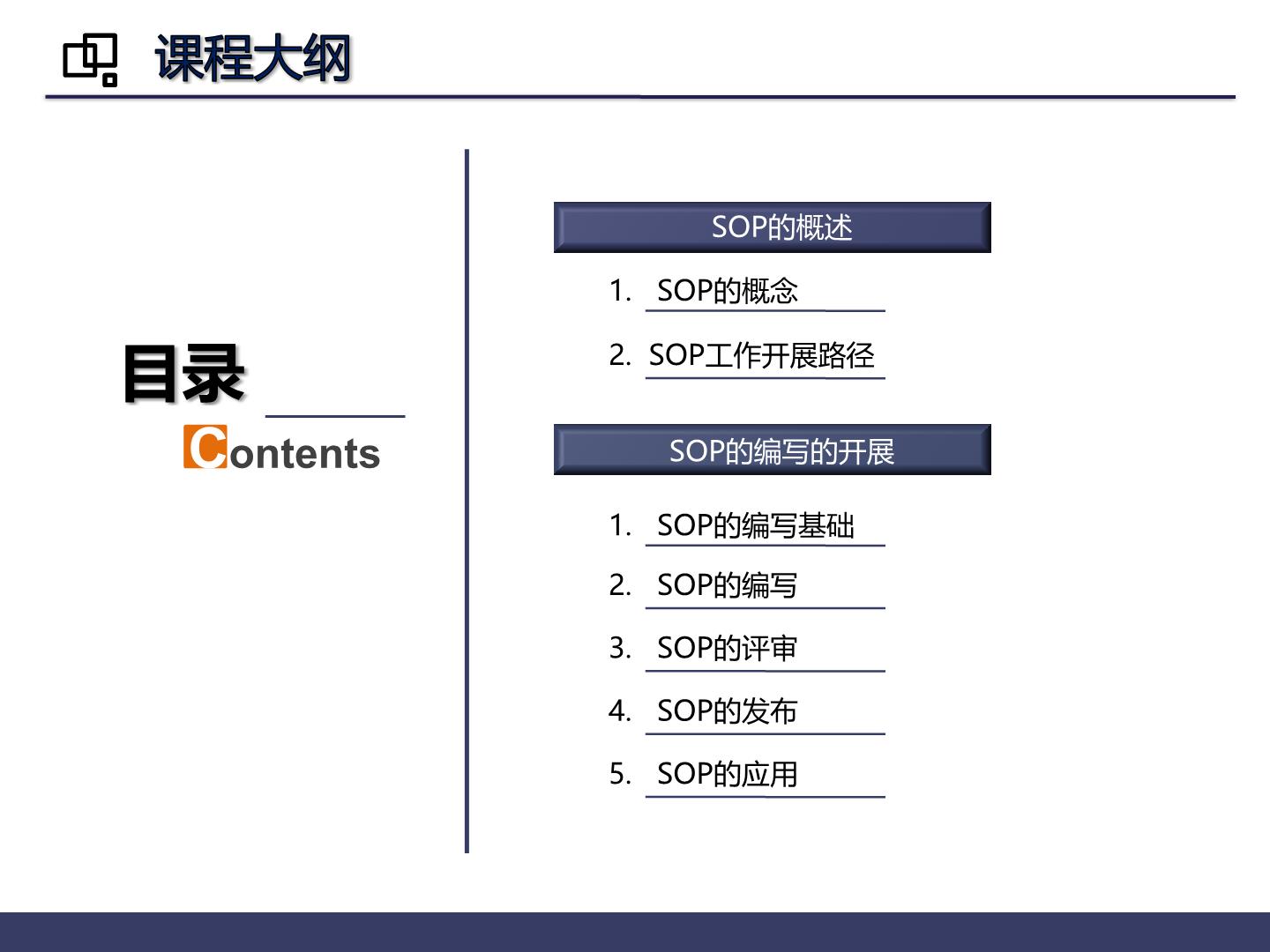 课程大纲

目录
Contents

SOP的概述

1. SOP的概念

2. SOP工作开展路径

SOP的编写的开展

1. SOP的编写基础

2. SOP的编写

3. SOP的评审

4. SOP的发布

5. SOP的应用